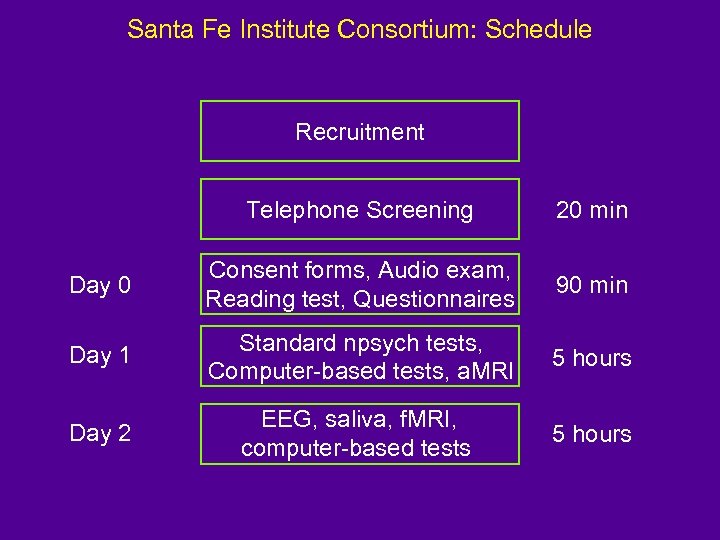 Santa Fe Institute Consortium: Schedule

Recruitment

Telephone Screening

20 min

Day 0

Consent forms, Audio exam, Reading test, Questionnaires

90 min

Day 1

Standard npsych tests, Computer-based tests, aMRI

5 hours

Day 2

EEG, saliva, fMRI, computer-based tests

5 hours